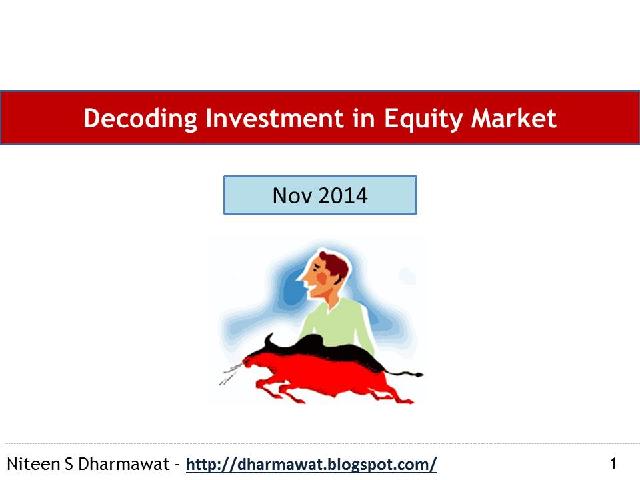 Decoding Investment in Equity Market

Nov 2014

Niteen S Dharmawat - http://dharmawat.blogspot.com/

1